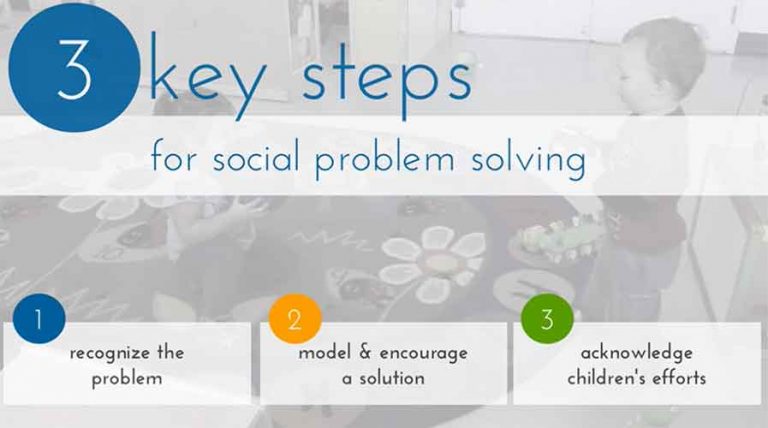 3 key steps

for social problem solving

1
recognize the problem

2
model & encourage a solution

3
acknowledge children's efforts